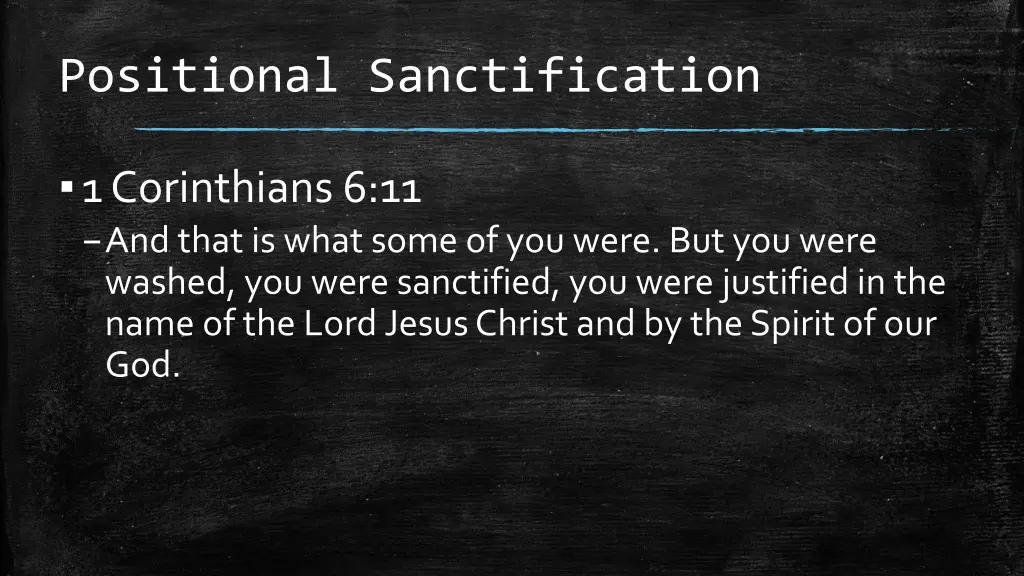 Positional Sanctification

▪ 1 Corinthians 6:11

– And that is what some of you were. But you were washed, you were sanctified, you were justified in the name of the Lord Jesus Christ and by the Spirit of our God.